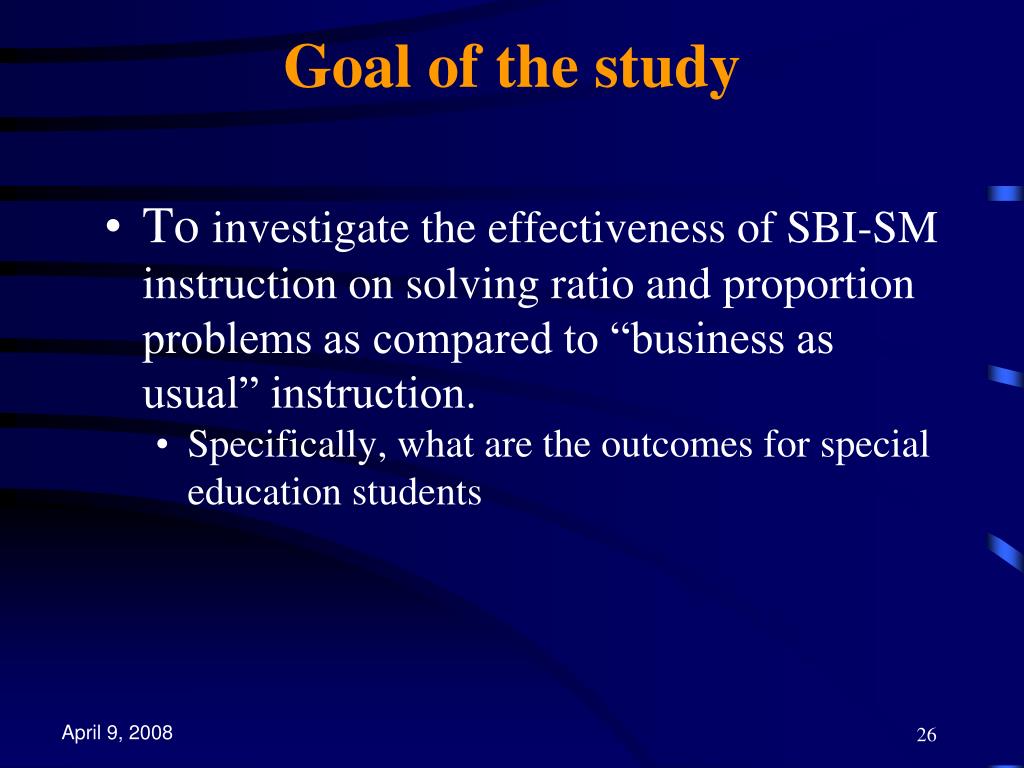 Goal of the study

• To investigate the effectiveness of SBI-SM instruction on solving ratio and proportion problems as compared to “business as usual” instruction.

• Specifically, what are the outcomes for special education students

April 9, 2008

26